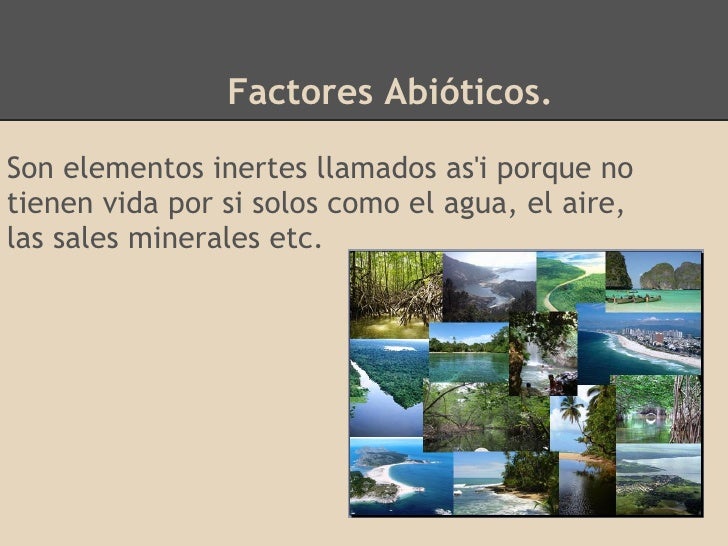 Factores Abióticos.

Son elementos inertes llamados as'i porque no tienen vida por si solos como el agua, el aire, las sales minerales etc.